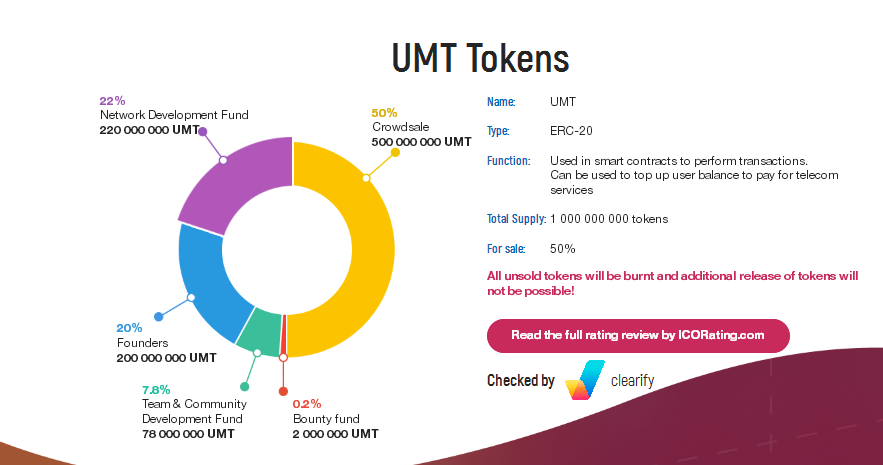 UMT Tokens

22%
Network Development Fund
220 000 000 UMT

50%
Crowdsale
500 000 000 UMT

20%
Founders
200 000 000 UMT

7.8%
Team & Community Development Fund
78 000 000 UMT

0.2%
Bounty fund
2 000 000 UMT

Name: UMT

Type: ERC-20

Function: Used in smart contracts to perform transactions. Can be used to top up user balance to pay for telecom services

Total Supply: 1 000 000 000 tokens

For sale: 50%

All unsold tokens will be burnt and additional release of tokens will not be possible!

Read the full rating review by ICORating.com

Checked by clearify